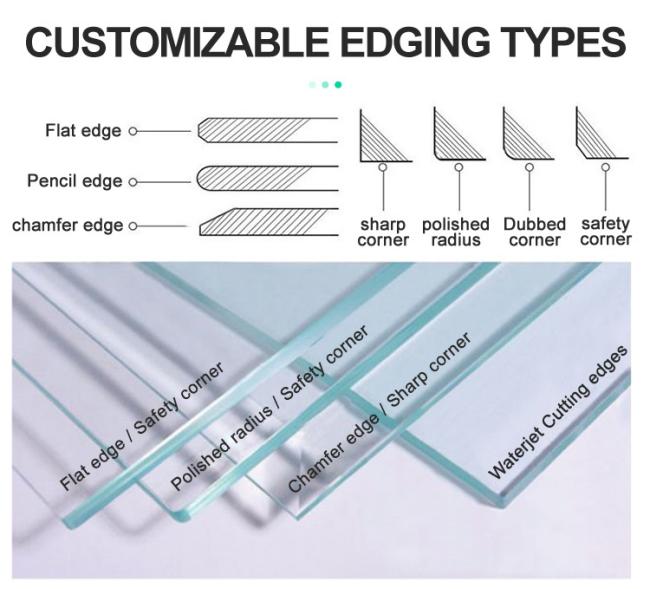 CUSTOMIZABLE EDGING TYPES

Flat edge

Pencil edge

chamfer edge

sharp corner

polished radius

Dubbed corner

safety corner

Flat edge / Safety corner

Polished radius / Safety corner

Chamfer edge / Sharp corner

Waterjet Cutting edges